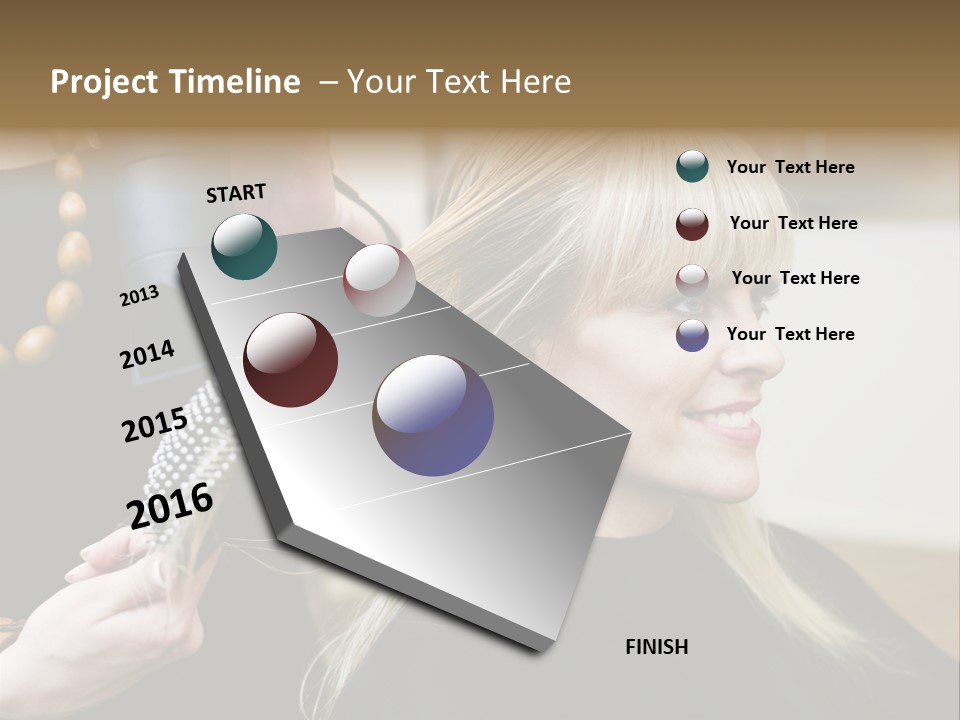 Project Timeline – Your Text Here

START

2013

2014

2015

2016

FINISH

Your Text Here

Your Text Here

Your Text Here

Your Text Here